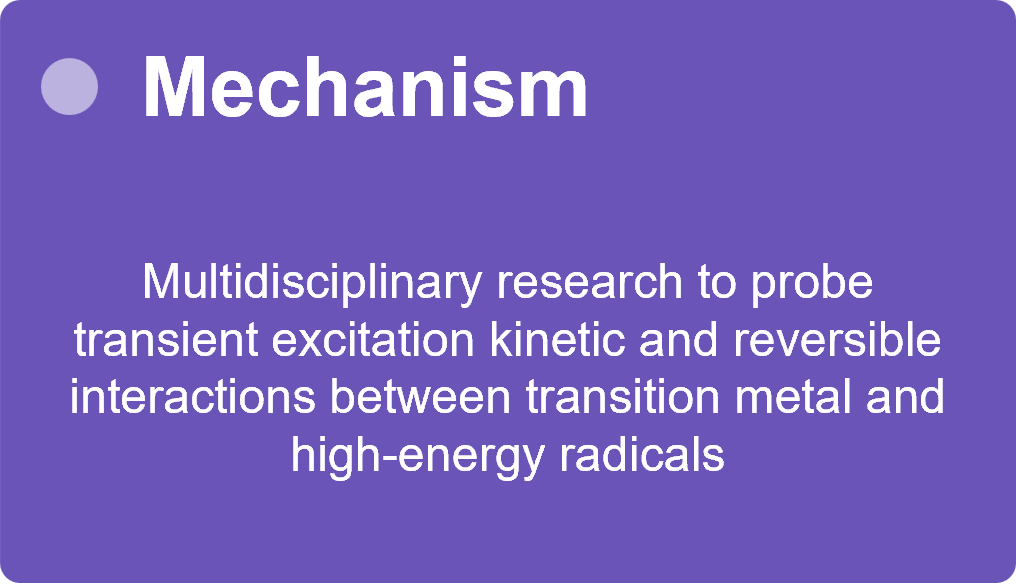 Mechanism

Multidisciplinary research to probe transient excitation kinetic and reversible interactions between transition metal and high-energy radicals